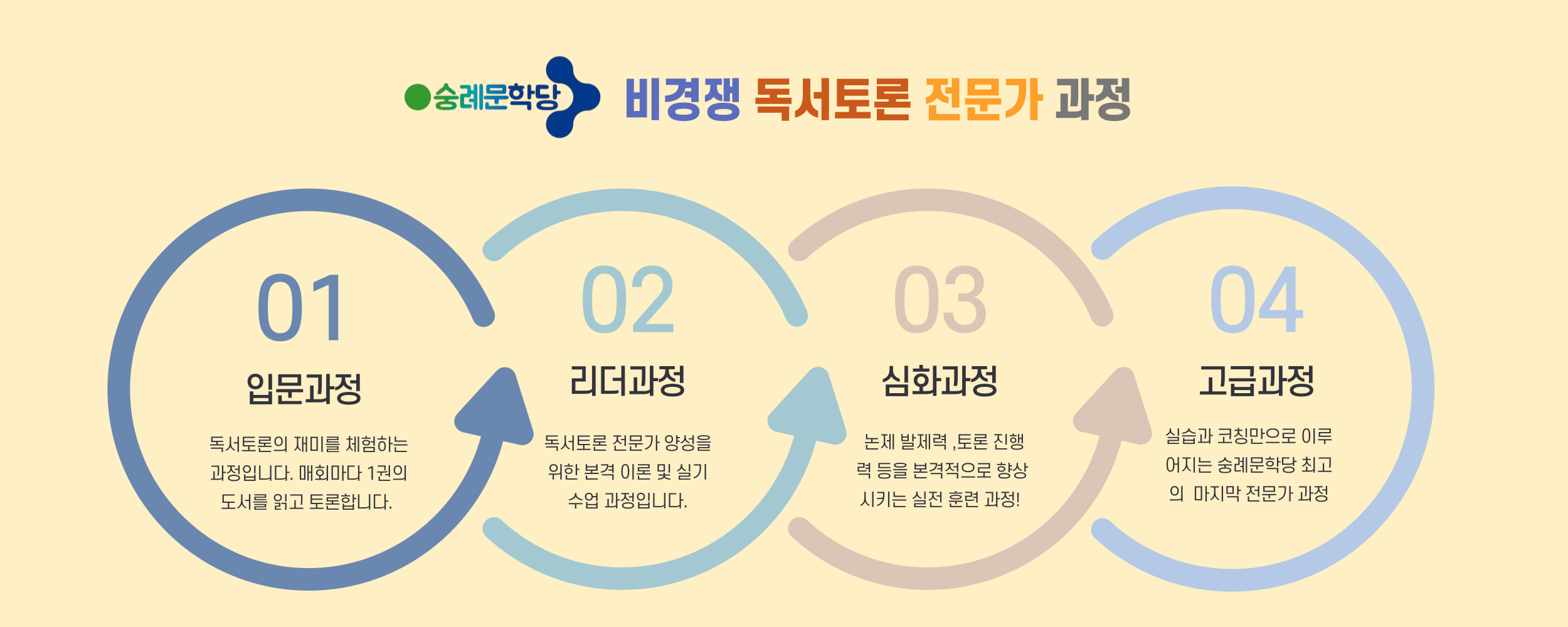 숭례문학당 비경쟁 독서토론 전문가 과정

01
입문과정
독서토론의 재미를 체험하는 과정입니다. 매회마다 1권의 도서를 읽고 토론합니다.

02
리더과정
독서토론 전문가 양성을 위한 본격 이론 및 실기 수업 과정입니다.

03
심화과정
논제 발제력 ,토론 진행력 등을 본격적으로 향상 시키는 실전 훈련 과정!

04
고급과정
실습과 코칭만으로 이루어지는 숭례문학당 최고의 마지막 전문가 과정